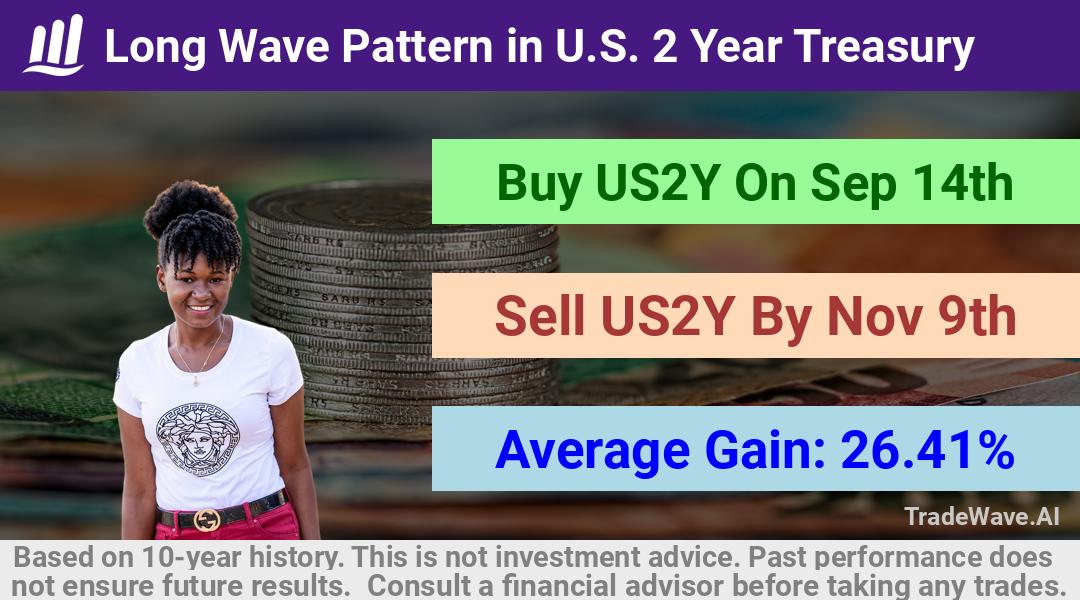 Long Wave Pattern in U.S. 2 Year Treasury

Buy US2Y On Sep 14th

Sell US2Y By Nov 9th

Average Gain: 26.41%

TradeWave.AI

Based on 10-year history. This is not investment advice. Past performance does not ensure future results. Consult a financial advisor before taking any trades.